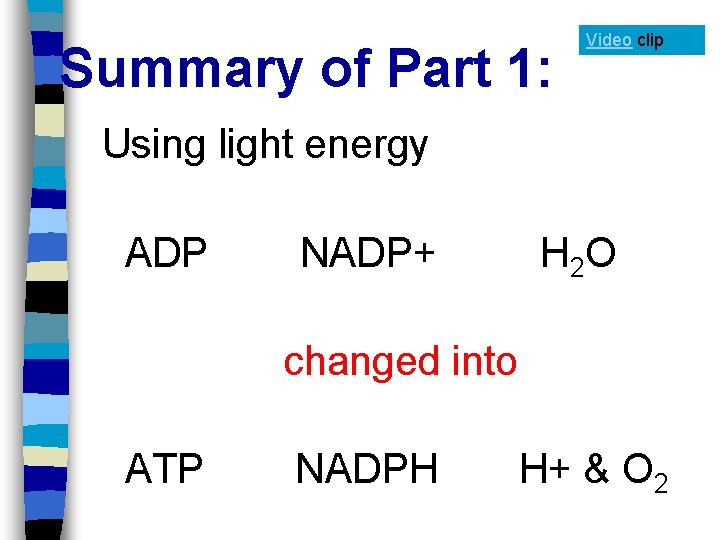 Video clip

Summary of Part 1:

Using light energy

ADP NADP+ $H_2O$

changed into

ATP NADPH H+ & $O_2$